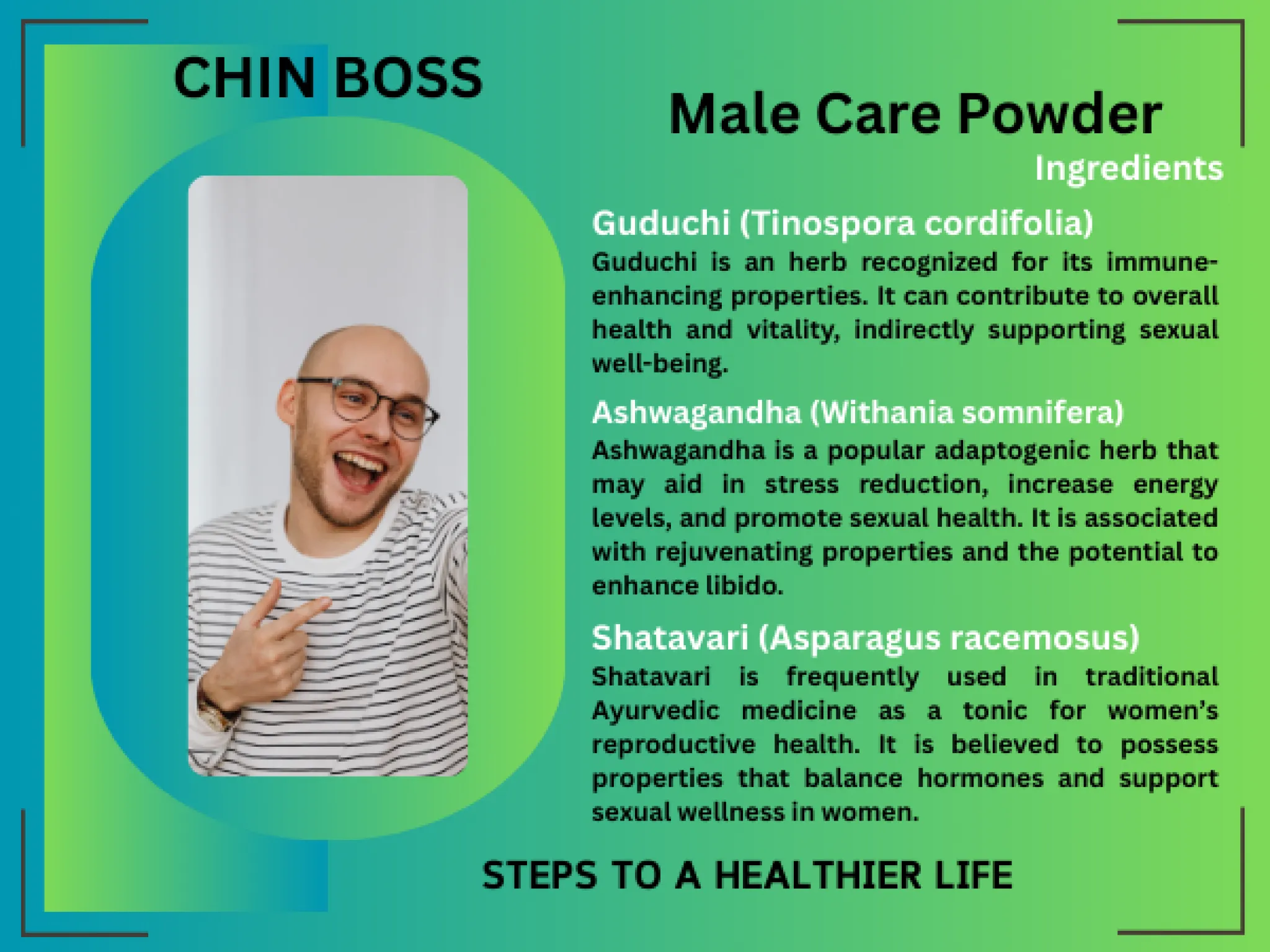 CHIN BOSS

Male Care Powder

Ingredients

Guduchi (Tinospora cordifolia)

Guduchi is an herb recognized for its immune-enhancing properties. It can contribute to overall health and vitality, indirectly supporting sexual well-being.

Ashwagandha (Withania somnifera)

Ashwagandha is a popular adaptogenic herb that may aid in stress reduction, increase energy levels, and promote sexual health. It is associated with rejuvenating properties and the potential to enhance libido.

Shatavari (Asparagus racemosus)

Shatavari is frequently used in traditional Ayurvedic medicine as a tonic for women's reproductive health. It is believed to possess properties that balance hormones and support sexual wellness in women.

STEPS TO A HEALTHIER LIFE